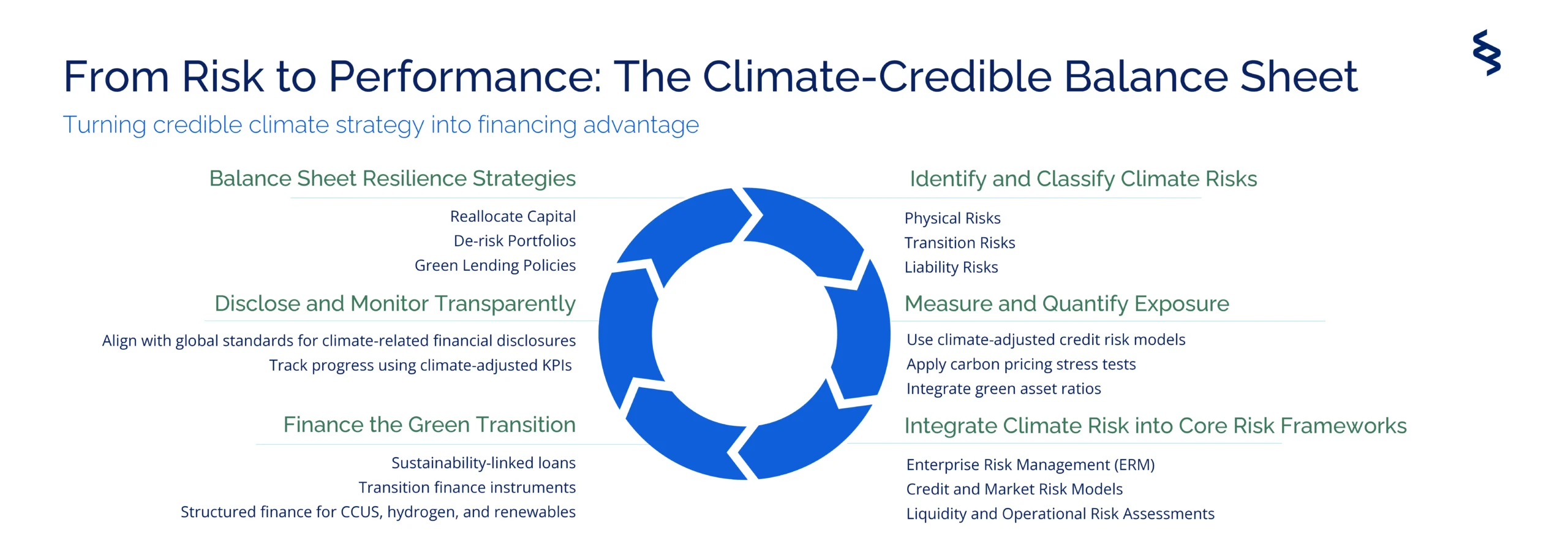 From Risk to Performance: The Climate-Credible Balance Sheet

Turning credible climate strategy into financing advantage

Balance Sheet Resilience Strategies

Reallocate Capital
De-risk Portfolios
Green Lending Policies

Disclose and Monitor Transparently

Align with global standards for climate-related financial disclosures
Track progress using climate-adjusted KPIs

Finance the Green Transition

Sustainability-linked loans
Transition finance instruments
Structured finance for CCUS, hydrogen, and renewables

Identify and Classify Climate Risks

Physical Risks
Transition Risks
Liability Risks

Measure and Quantify Exposure

Use climate-adjusted credit risk models
Apply carbon pricing stress tests
Integrate green asset ratios

Integrate Climate Risk into Core Risk Frameworks

Enterprise Risk Management (ERM)
Credit and Market Risk Models
Liquidity and Operational Risk Assessments